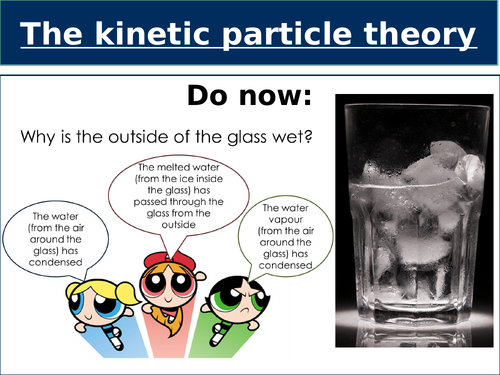 The kinetic particle theory

Do now:

Why is the outside of the glass wet?

The water (from the air around the glass) has condensed

The melted water (from the ice inside the glass) has passed through the glass from the outside

The water vapour (from the air around the glass) has condensed